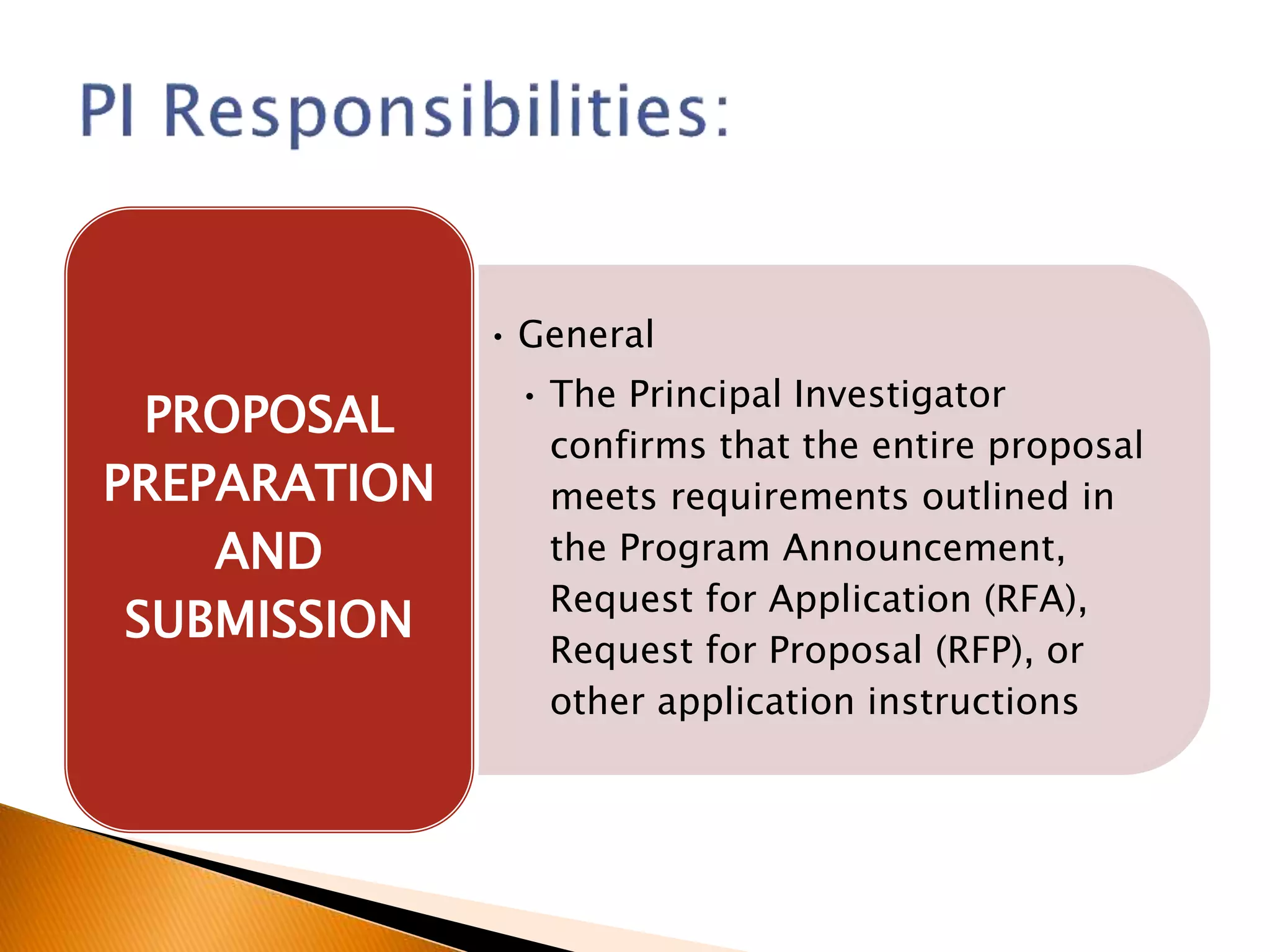 PI Responsibilities:

PROPOSAL PREPARATION AND SUBMISSION

• General
• The Principal Investigator confirms that the entire proposal meets requirements outlined in the Program Announcement, Request for Application (RFA), Request for Proposal (RFP), or other application instructions